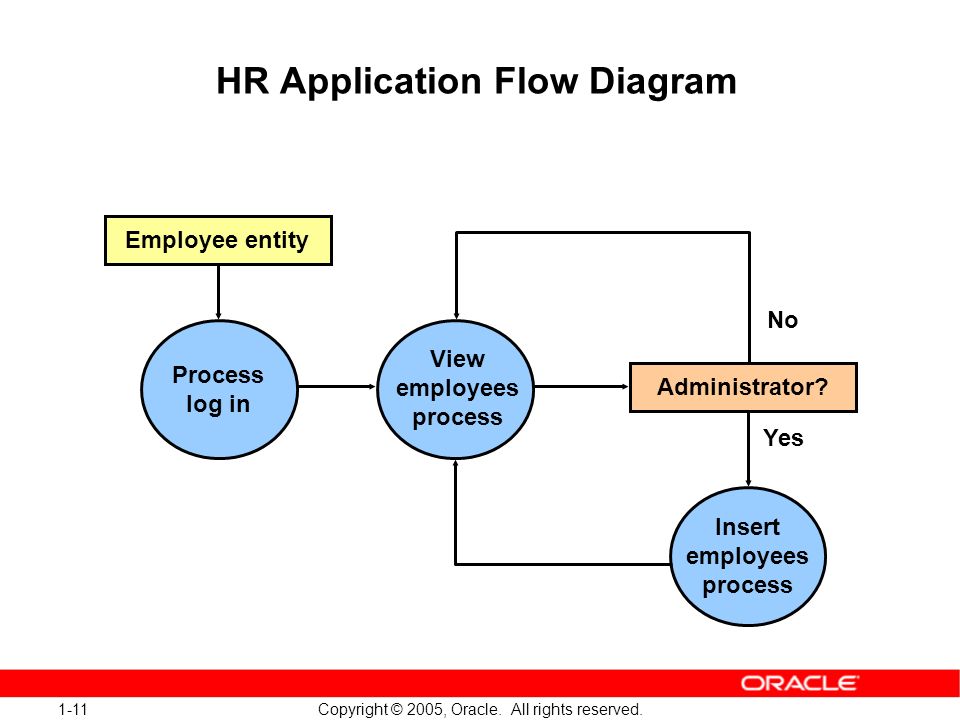 HR Application Flow Diagram

Employee entity

Process log in

View employees process

Administrator?

No

Yes

Insert employees process

ORACLE

1-11

Copyright © 2005, Oracle. All rights reserved.